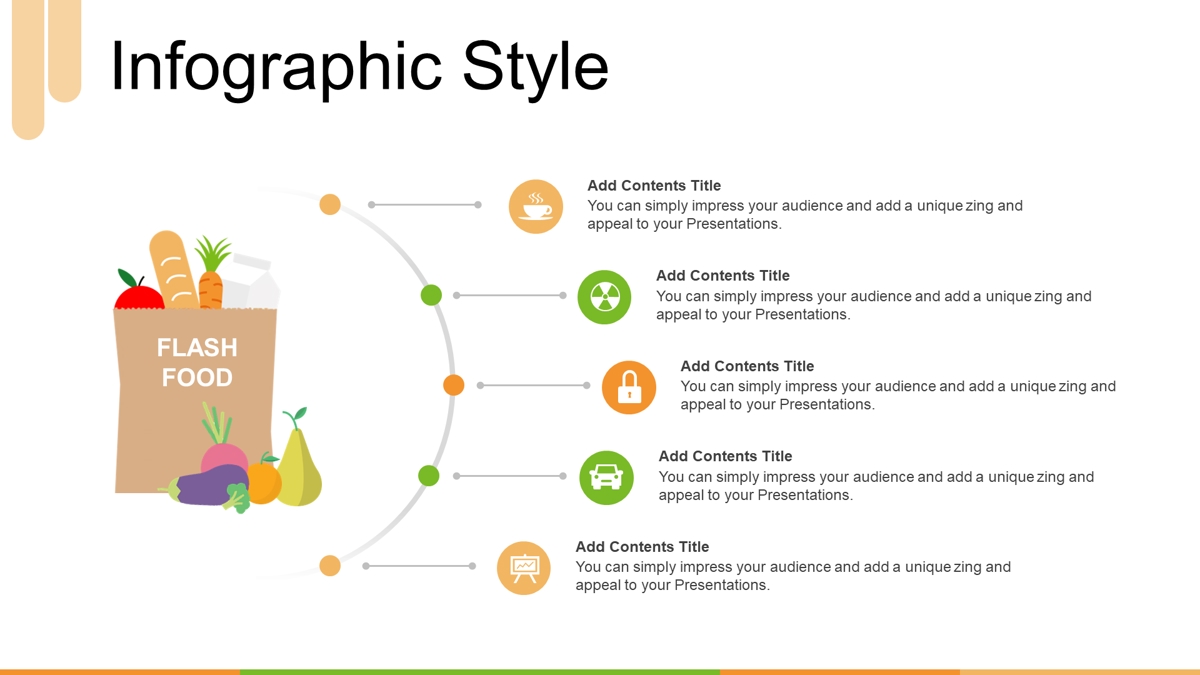 Infographic Style

FLASH FOOD

Add Contents Title
You can simply impress your audience and add a unique zing and appeal to your Presentations.

Add Contents Title
You can simply impress your audience and add a unique zing and appeal to your Presentations.

Add Contents Title
You can simply impress your audience and add a unique zing and appeal to your Presentations.

Add Contents Title
You can simply impress your audience and add a unique zing and appeal to your Presentations.

Add Contents Title
You can simply impress your audience and add a unique zing and appeal to your Presentations.